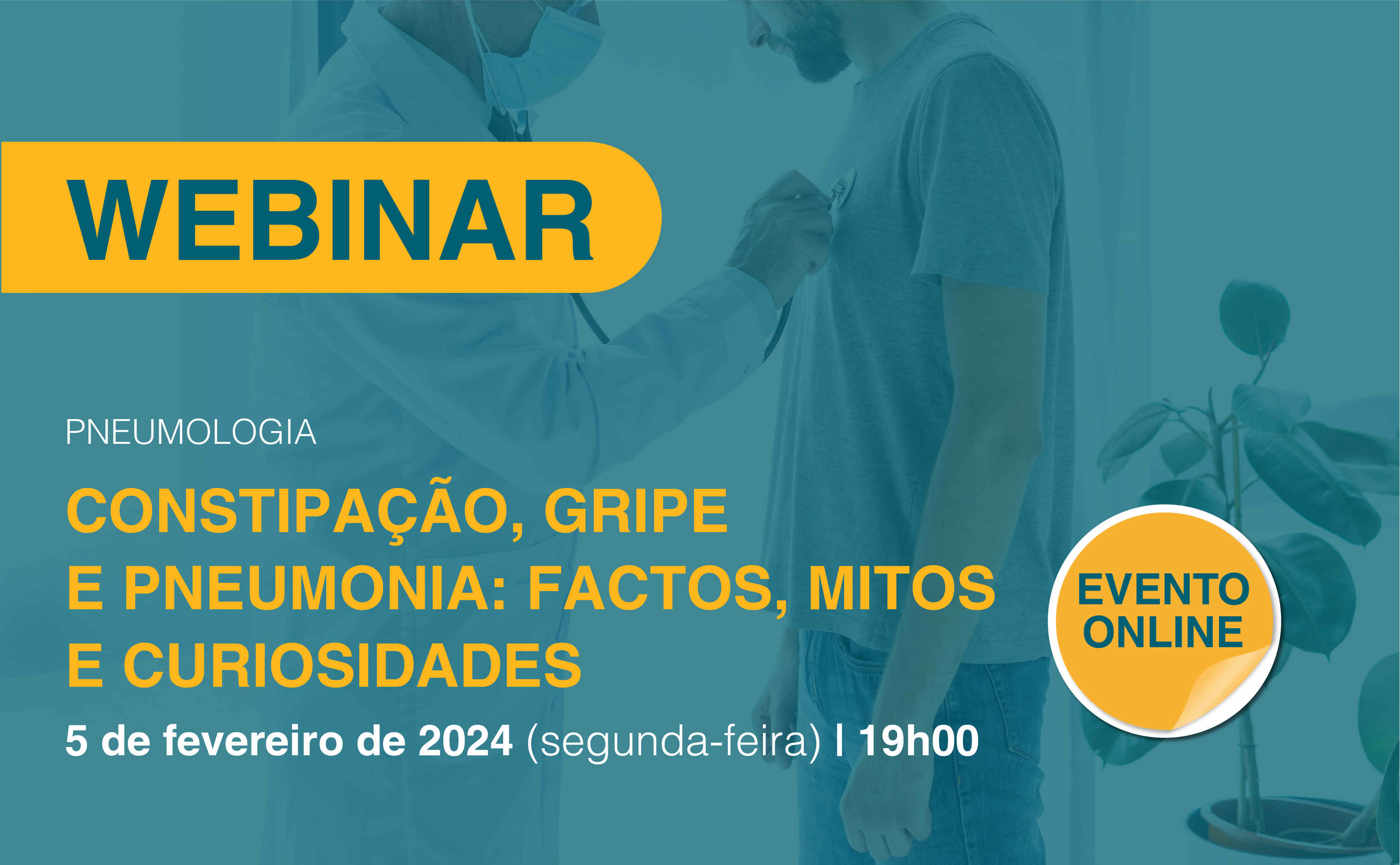 WEBINAR

PNEUMOLOGIA

CONSTIPAÇÃO, GRIPE E PNEUMONIA: FACTOS, MITOS E CURIOSIDADES

5 de fevereiro de 2024 (segunda-feira) | 19h00

EVENTO ONLINE